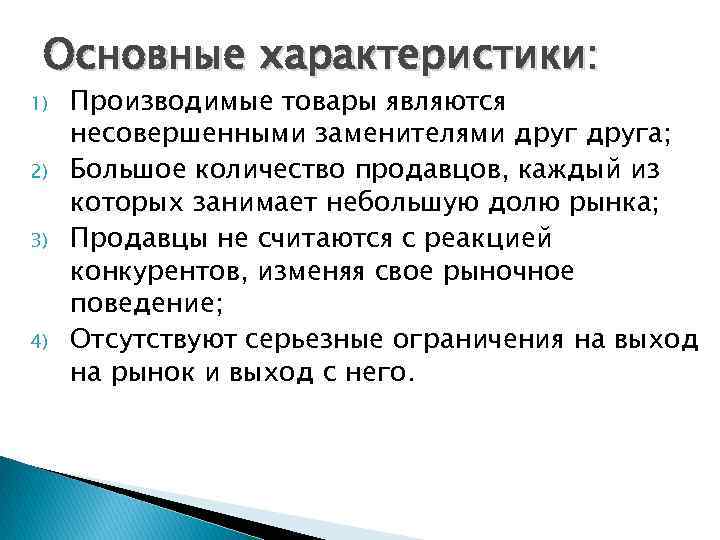 Основные характеристики:

1) Производимые товары являются несовершенными заменителями друг друга;
2) Большое количество продавцов, каждый из которых занимает небольшую долю рынка;
3) Продавцы не считаются с реакцией конкурентов, изменяя свое рыночное поведение;
4) Отсутствуют серьезные ограничения на выход на рынок и выход с него.